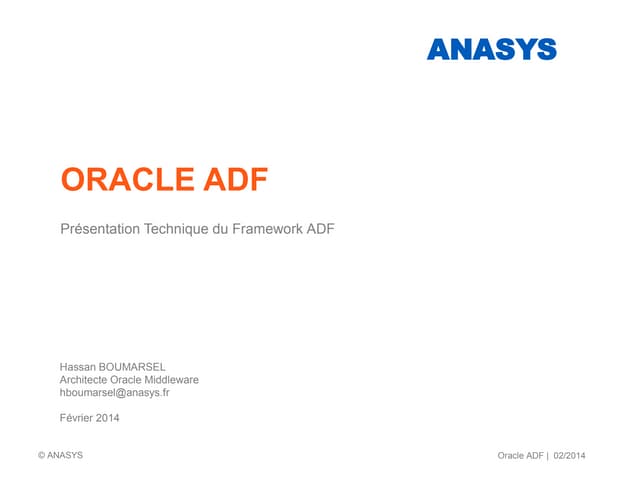 ANASYS

ORACLE ADF

Présentation Technique du Framework ADF

Hassan BOUMARSEL
Architecte Oracle Middleware
hboumarsel@anasys.fr

Février 2014

© ANASYS

Oracle ADF | 02/2014